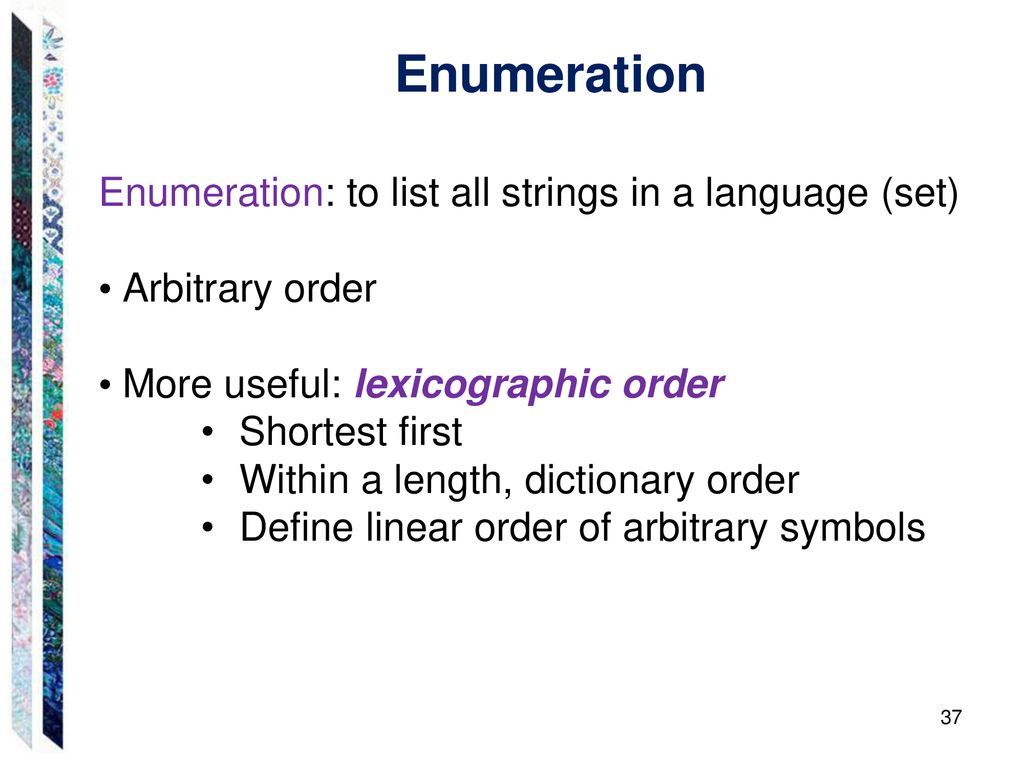 Enumeration

Enumeration: to list all strings in a language (set)

• Arbitrary order

• More useful: lexicographic order
• Shortest first
• Within a length, dictionary order
• Define linear order of arbitrary symbols

37